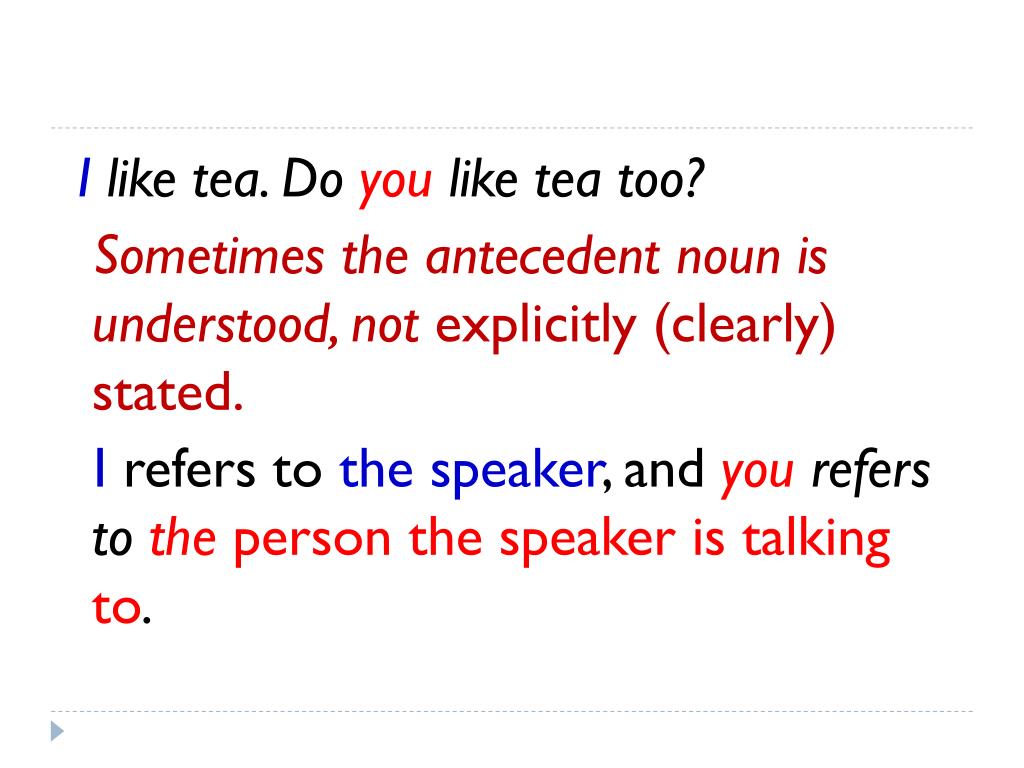 I like tea. Do you like tea too?

Sometimes the antecedent noun is understood, not explicitly (clearly) stated.

I refers to the speaker, and you refers to the person the speaker is talking to.